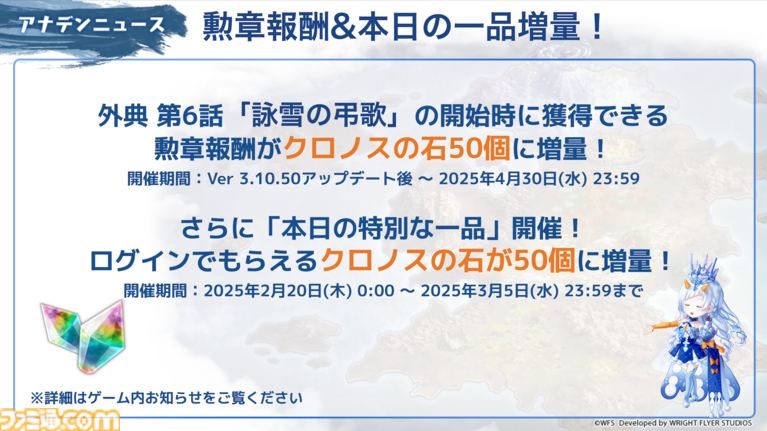 アナデンニュース

勲章報酬&本日の一品増量！

外典 第6話「詠雪の弔歌」の開始時に獲得できる
勲章報酬がクロノスの石50個に増量！

開催期間：Ver 3.10.50アップデート後 ～ 2025年4月30日(水) 23:59

さらに「本日の特別な一品」開催！
ログインでもらえるクロノスの石が50個に増量！

開催期間：2025年2月20日(木) 0:00 ～ 2025年3月5日(水) 23:59まで

※詳細はゲーム内お知らせをご覧ください

ファミ通.com

©WFS Developed by WRIGHT FLYER STUDIOS